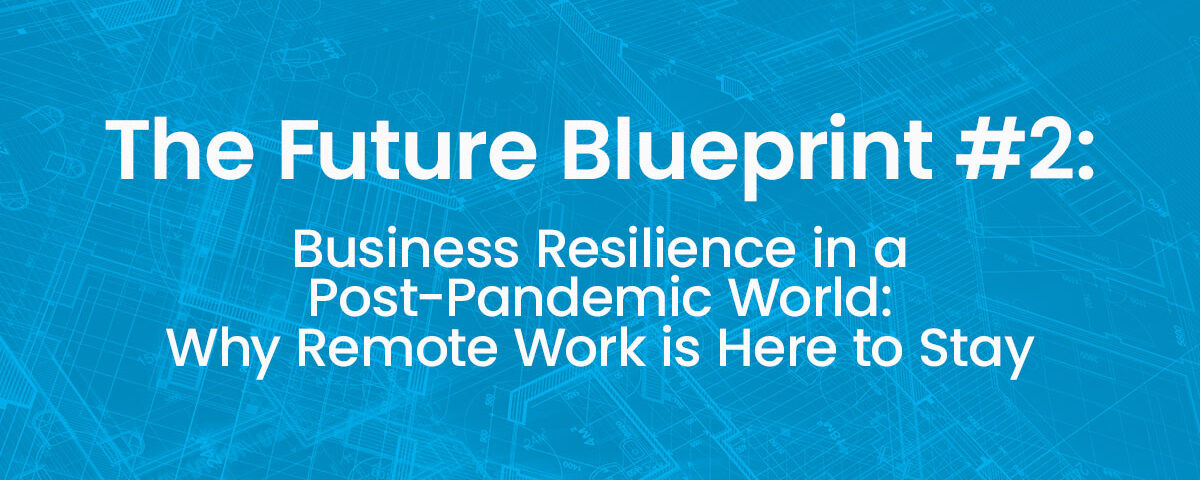 The Future Blueprint #2:

Business Resilience in a Post-Pandemic World: Why Remote Work is Here to Stay